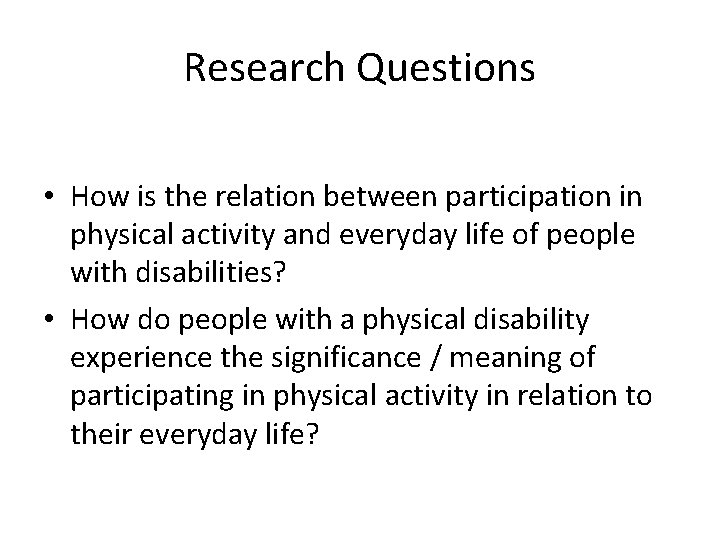 Research Questions

• How is the relation between participation in physical activity and everyday life of people with disabilities?

• How do people with a physical disability experience the significance / meaning of participating in physical activity in relation to their everyday life?